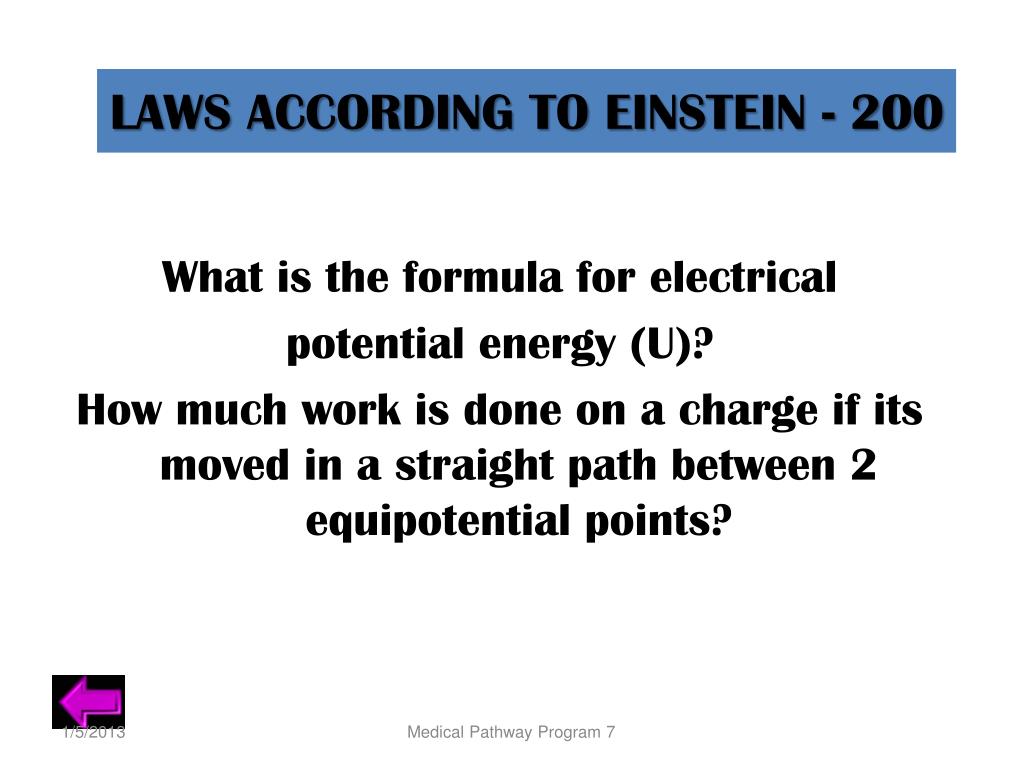 LAWS ACCORDING TO EINSTEIN - 200

What is the formula for electrical potential energy (U)?

How much work is done on a charge if its moved in a straight path between 2 equipotential points?

1/5/2013

Medical Pathway Program 7